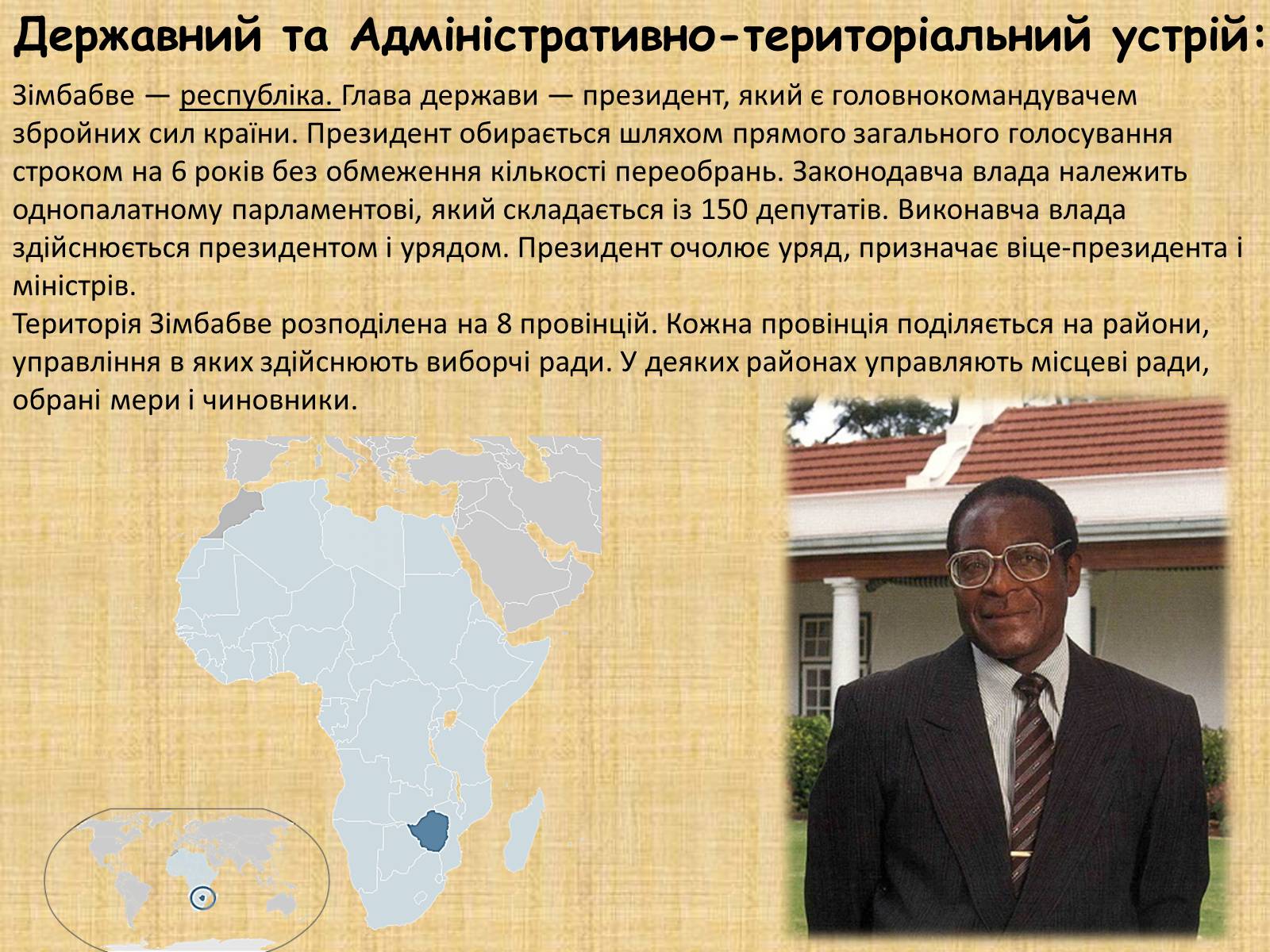 Державний та Адміністративно-територіальний устрій:

Зімбабве — республіка. Глава держави — президент, який є головнокомандувачем збройних сил країни. Президент обирається шляхом прямого загального голосування строком на 6 років без обмеження кількості переобрань. Законодавча влада належить однопалатному парламентові, який складається із 150 депутатів. Виконавча влада здійснюється президентом і урядом. Президент очолює уряд, призначає віце-президента і міністрів.
Територія Зімбабве розподілена на 8 провінцій. Кожна провінція поділяється на райони, управління в яких здійснюють виборчі ради. У деяких районах управляють місцеві ради, обрані мери і чиновники.